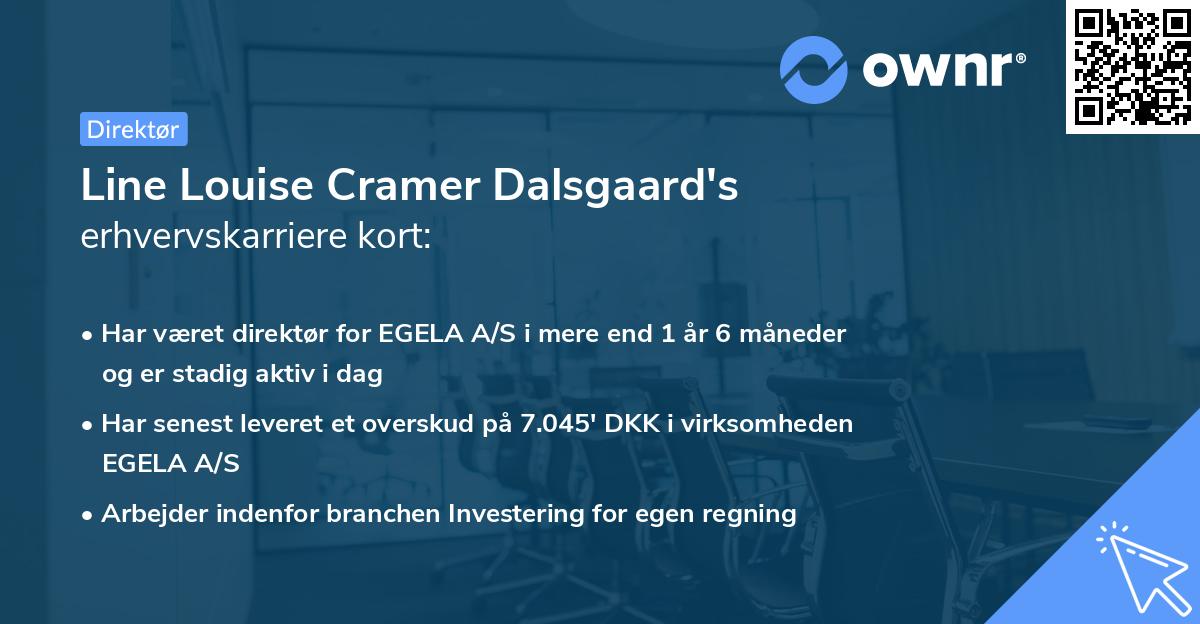 ownr®

Direktør

Line Louise Cramer Dalsgaard's
erhvervskarriere kort:

• Har været direktør for EGELA A/S i mere end 1 år 6 måneder og er stadig aktiv i dag

• Har senest leveret et overskud på 7.045' DKK i virksomheden EGELA A/S

• Arbejder indenfor branchen Investering for egen regning